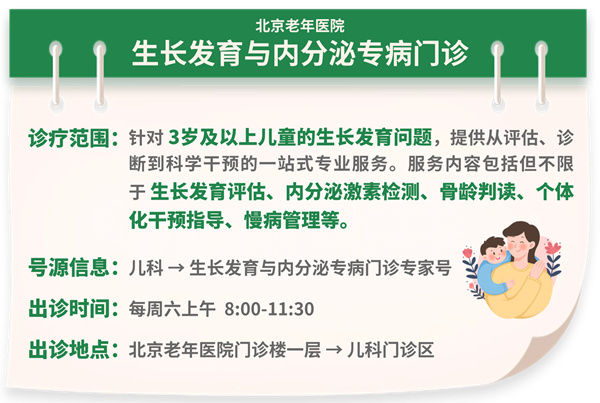 北京老年医院
生长发育与内分泌专病门诊

诊疗范围：针对 3岁及以上儿童的生长发育问题，提供从评估、诊断到科学干预的一站式专业服务。服务内容包括但不限于 生长发育评估、内分泌激素检测、骨龄判读、个体化干预指导、慢病管理等。

号源信息：儿科 → 生长发育与内分泌专病门诊专家号

出诊时间：每周六上午 8:00-11:30

出诊地点：北京老年医院门诊楼一层 → 儿科门诊区